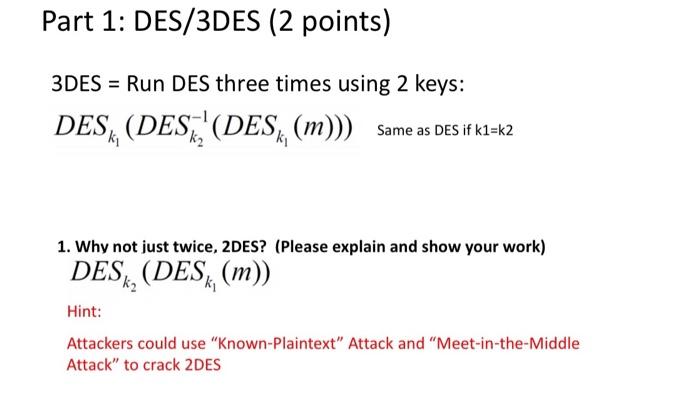 Part 1: DES/3DES (2 points)

3DES = Run DES three times using 2 keys:

$DES_{k_1}(DES_{k_2}^{-1}(DES_{k_1}(m)))$ Same as DES if k1=k2

1. Why not just twice, 2DES? (Please explain and show your work)

$DES_{k_2}(DES_{k_1}(m))$

Hint:

Attackers could use “Known-Plaintext” Attack and “Meet-in-the-Middle Attack” to crack 2DES